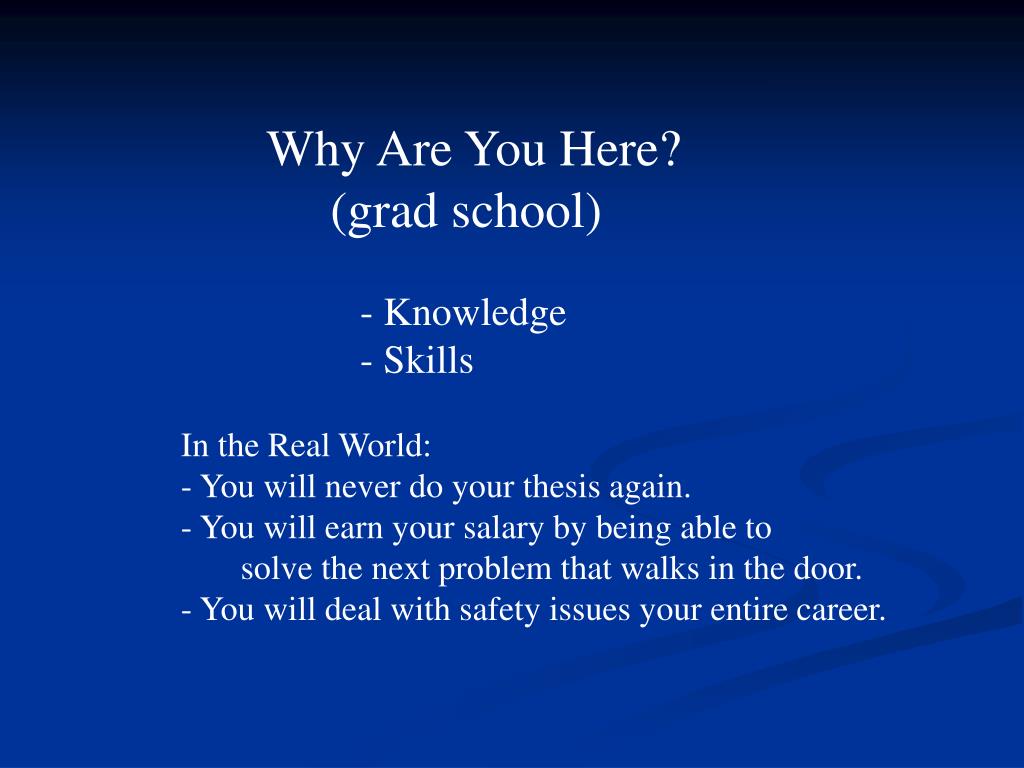 Why Are You Here?
(grad school)

- Knowledge
- Skills

In the Real World:
- You will never do your thesis again.
- You will earn your salary by being able to solve the next problem that walks in the door.
- You will deal with safety issues your entire career.